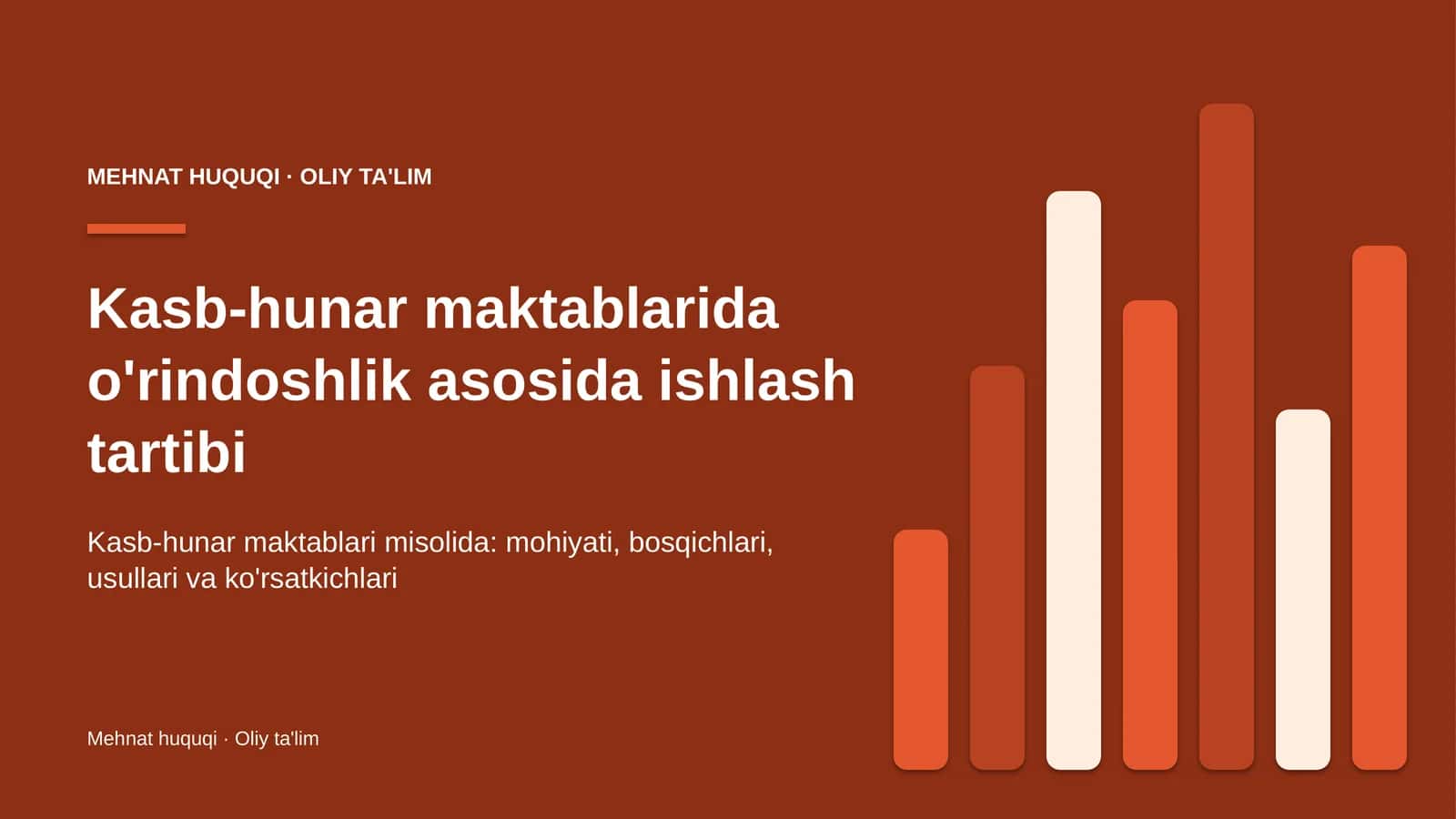 MEHNAT HUQUQI · OLIY TA'LIM

Kasb-hunar maktablarida o'rindoshlik asosida ishlash tartibi

Kasb-hunar maktablari misolida: mohiyati, bosqichlari, usullari va ko'rsatkichlari

Mehnat huquqi · Oliy ta'lim